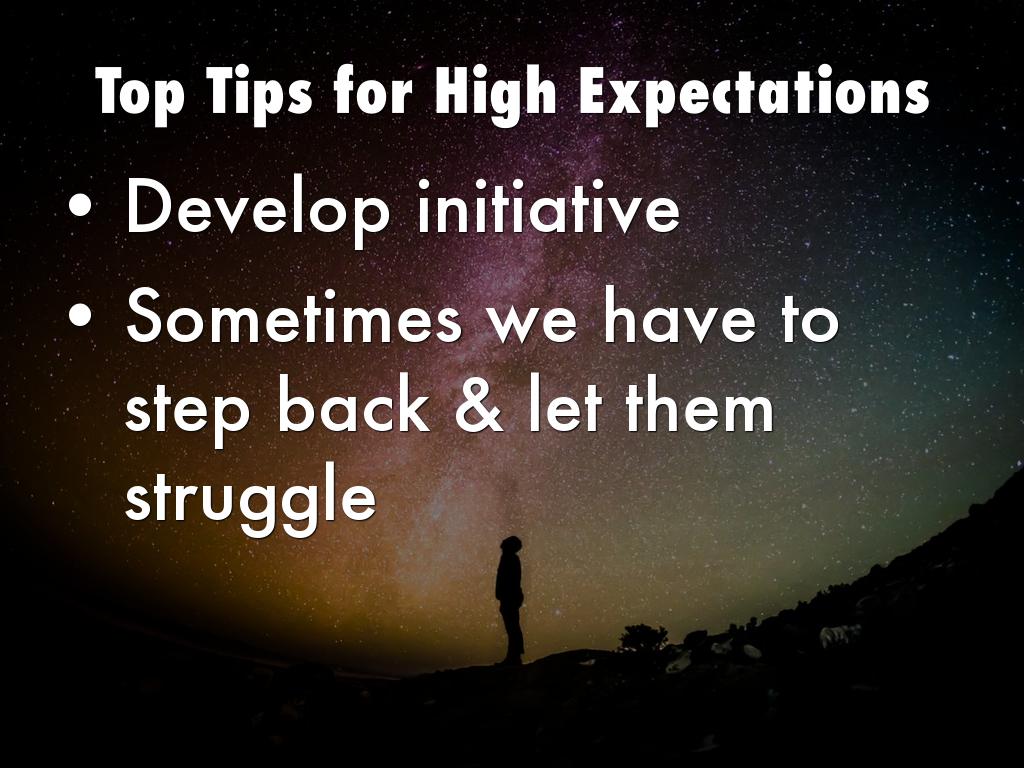 Top Tips for High Expectations

• Develop initiative
• Sometimes we have to step back & let them struggle